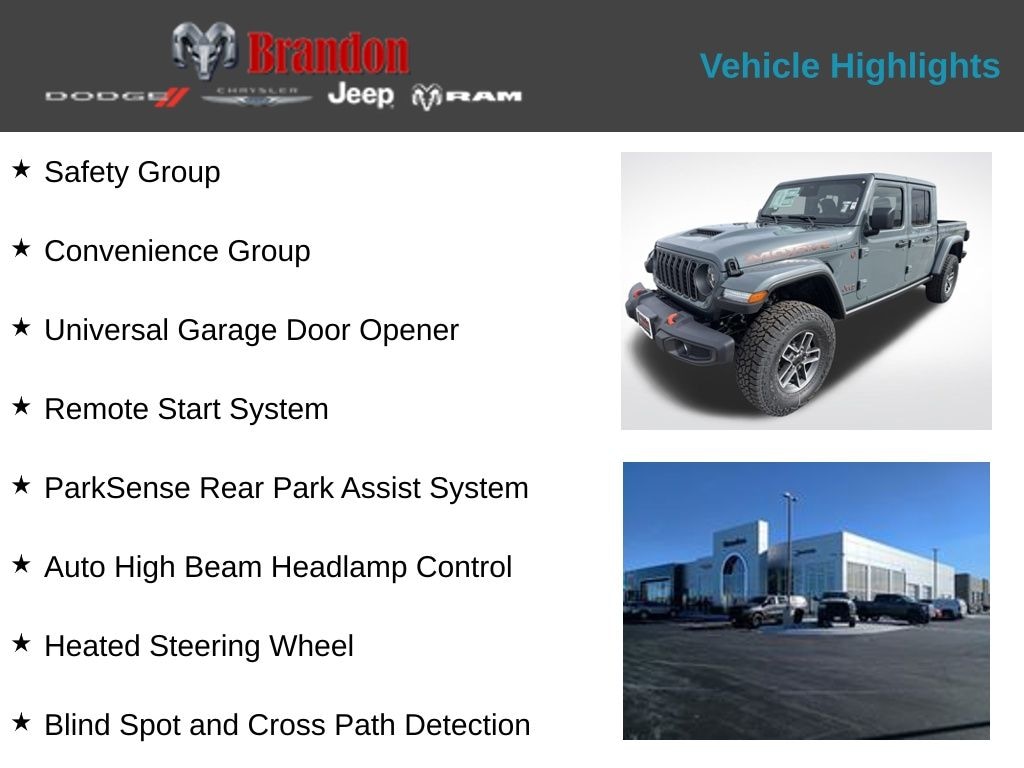 Brandon
DODGE CHRYSLER Jeep RAM

Vehicle Highlights

★ Safety Group

★ Convenience Group

★ Universal Garage Door Opener

★ Remote Start System

★ ParkSense Rear Park Assist System

★ Auto High Beam Headlamp Control

★ Heated Steering Wheel

★ Blind Spot and Cross Path Detection